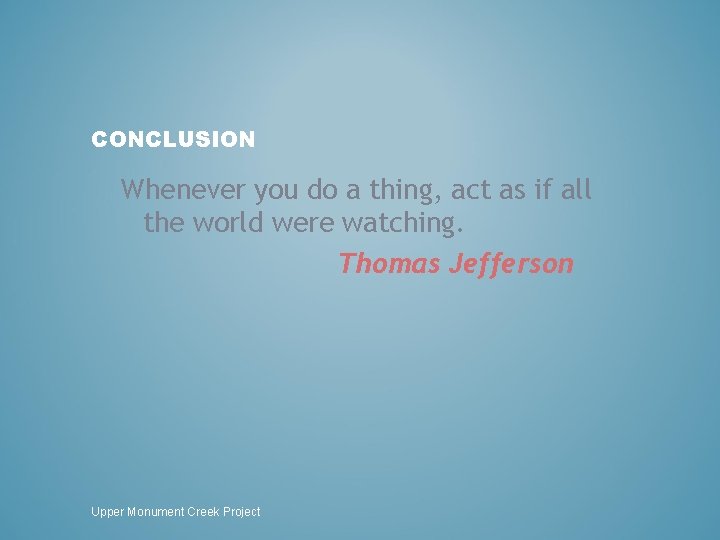 CONCLUSION

Whenever you do a thing, act as if all the world were watching.

Thomas Jefferson

Upper Monument Creek Project